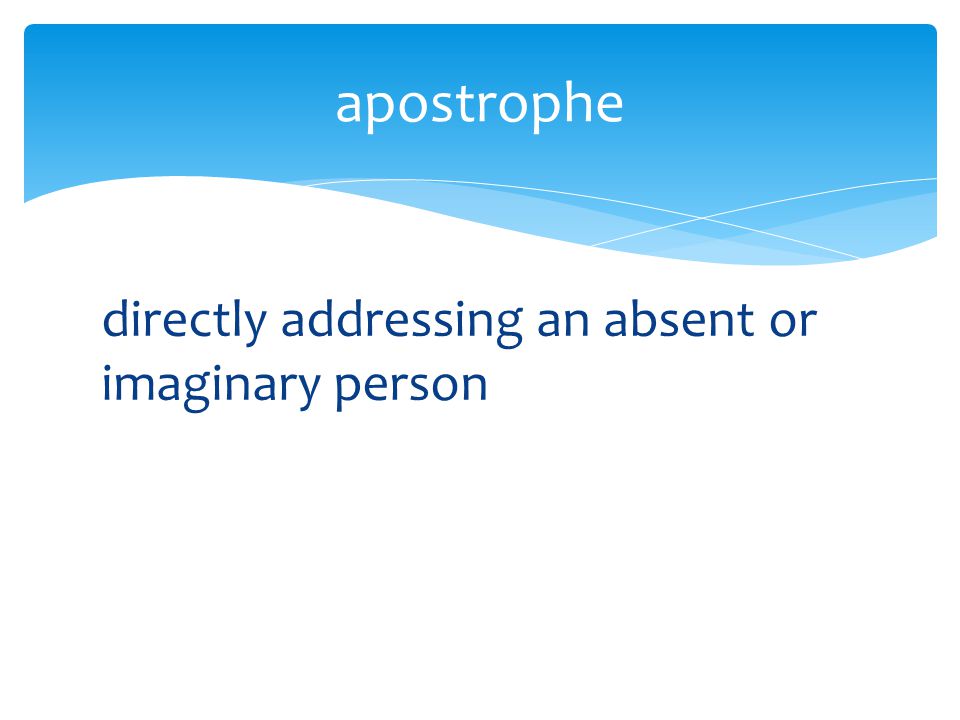 apostrophe

directly addressing an absent or imaginary person